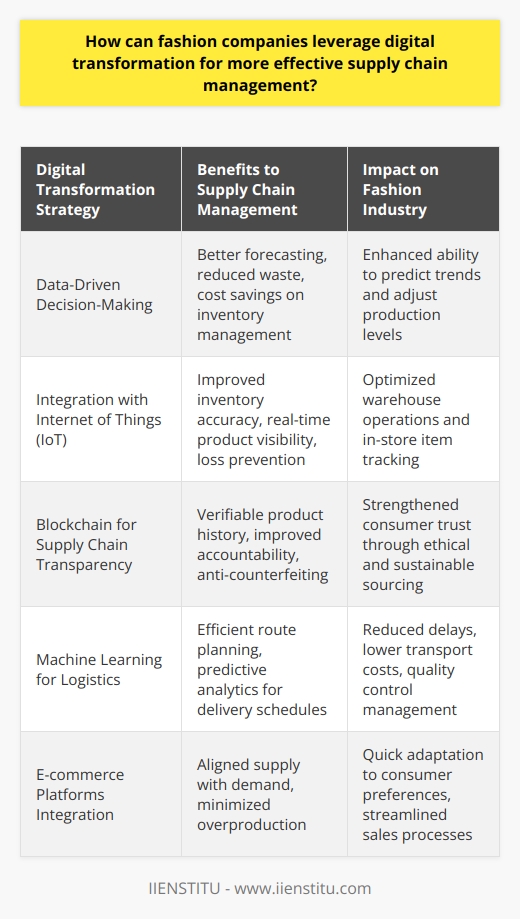 How can fashion companies leverage digital transformation for more effective supply chain management?

| Digital Transformation Strategy | Benefits to Supply Chain Management | Impact on Fashion Industry |
|---|---|---|
| Data-Driven Decision-Making | Better forecasting, reduced waste, cost savings on inventory management | Enhanced ability to predict trends and adjust production levels |
| Integration with Internet of Things (IoT) | Improved inventory accuracy, real-time product visibility, loss prevention | Optimized warehouse operations and in-store item tracking |
| Blockchain for Supply Chain Transparency | Verifiable product history, improved accountability, anti-counterfeiting | Strengthened consumer trust through ethical and sustainable sourcing |
| Machine Learning for Logistics | Efficient route planning, predictive analytics for delivery schedules | Reduced delays, lower transport costs, quality control management |
| E-commerce Platforms Integration | Aligned supply with demand, minimized overproduction | Quick adaptation to consumer preferences, streamlined sales processes |

IIENSTITU - www.iienstitu.com